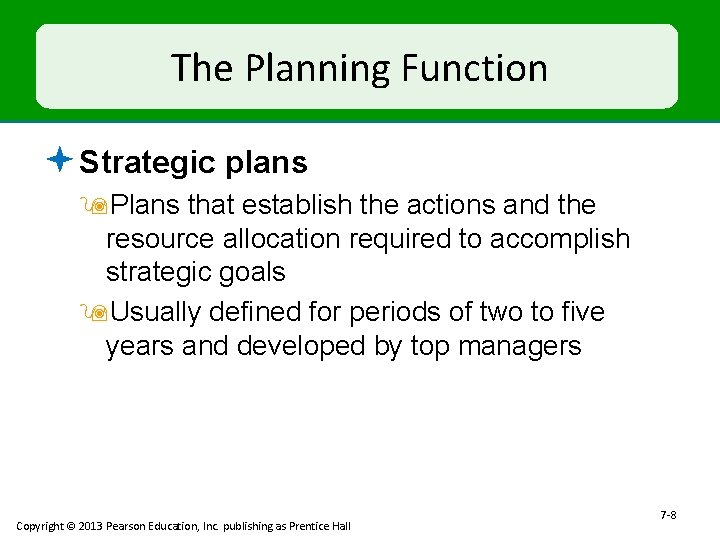 The Planning Function

Strategic plans

Plans that establish the actions and the resource allocation required to accomplish strategic goals

Usually defined for periods of two to five years and developed by top managers

7-8

Copyright © 2013 Pearson Education, Inc. publishing as Prentice Hall